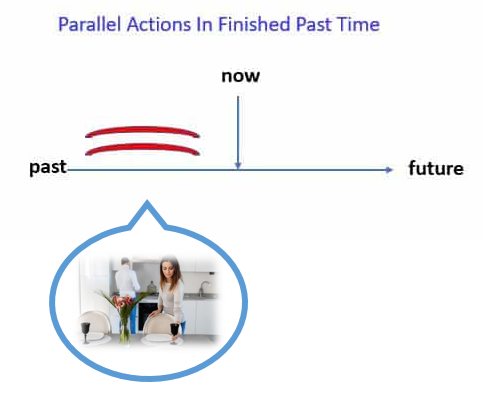 Parallel Actions In Finished Past Time

now

past

future